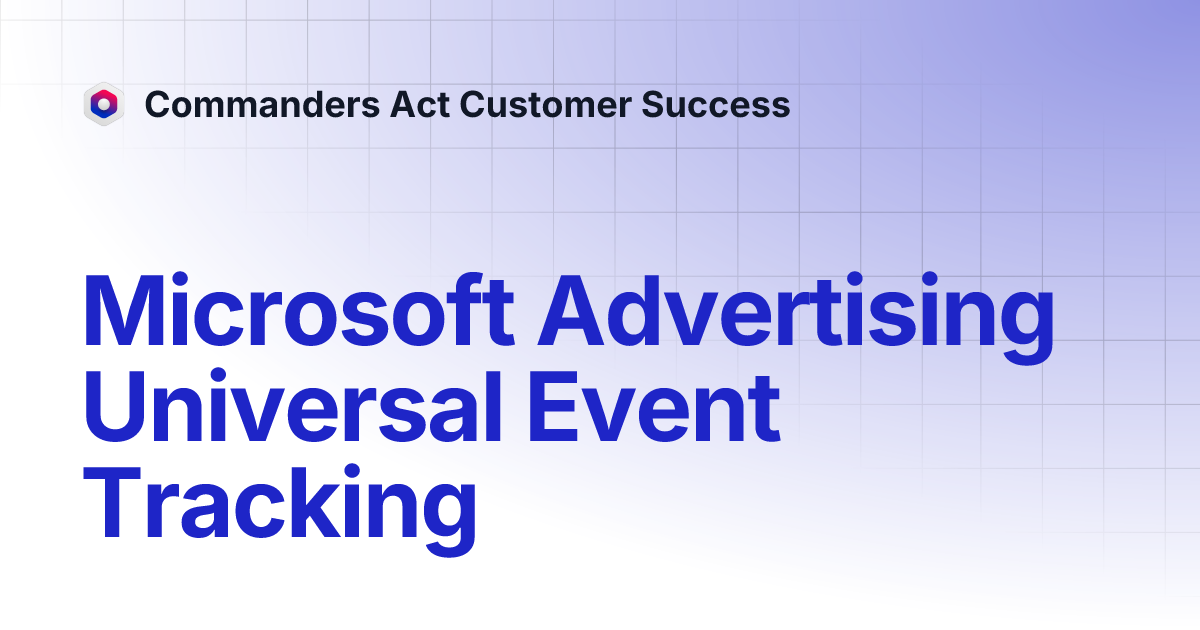 Commanders Act Customer Success

Microsoft Advertising Universal Event Tracking